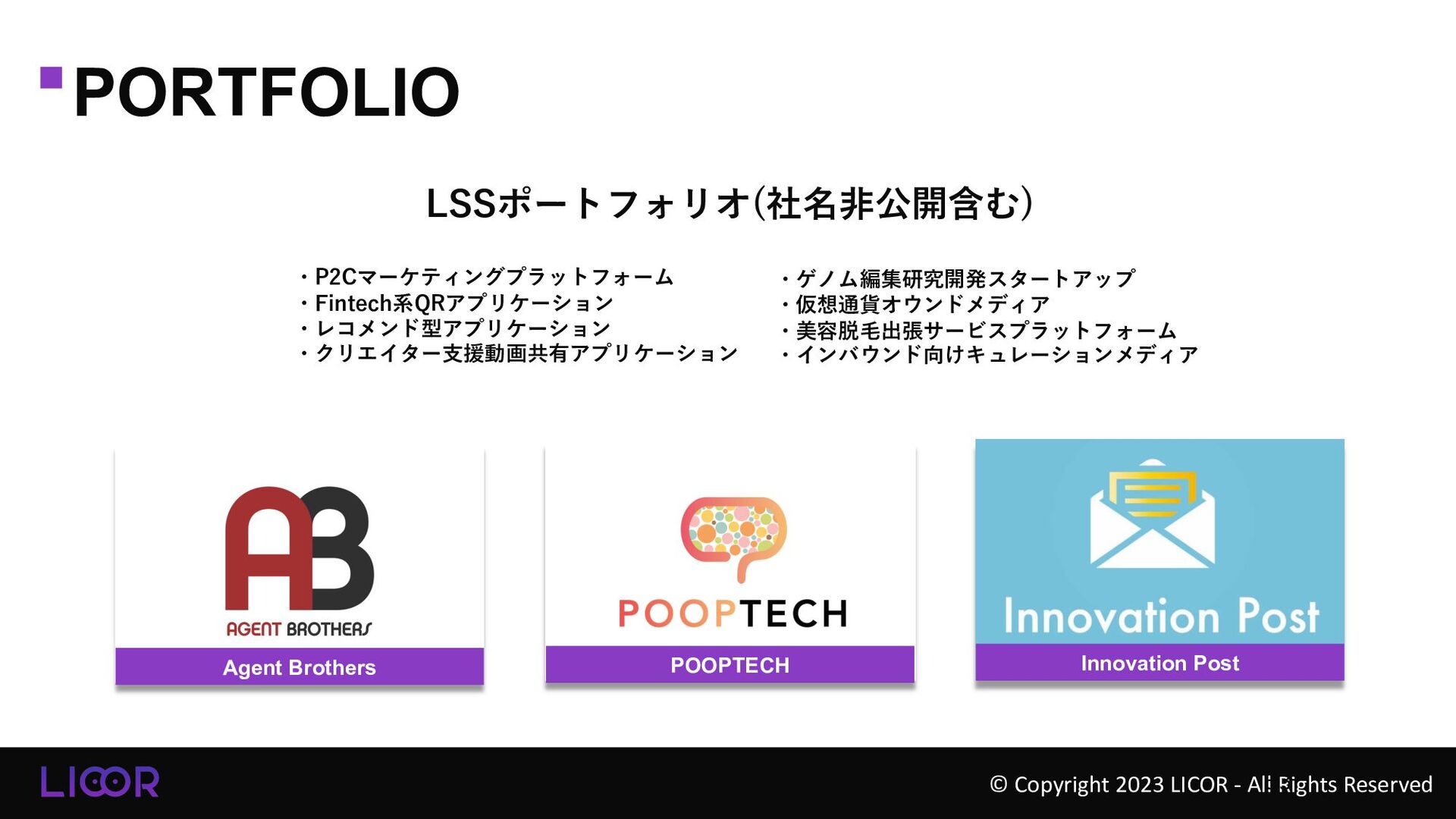 PORTFOLIO

LSSポートフォリオ(社名非公開含む)

・P2Cマーケティングプラットフォーム
・Fintech系QRアプリケーション
・レコメンド型アプリケーション
・クリエイター支援動画共有アプリケーション

・ゲノム編集研究開発スタートアップ
・仮想通貨オウンドメディア
・美容脱毛出張サービスプラットフォーム
・インバウンド向けキュレーションメディア

AB
AGENT BROTHERS
Agent Brothers

POOPTECH
POOPTECH

Innovation Post
Innovation Post

LICOR
© Copyright 2023 LICOR - All Rights Reserved